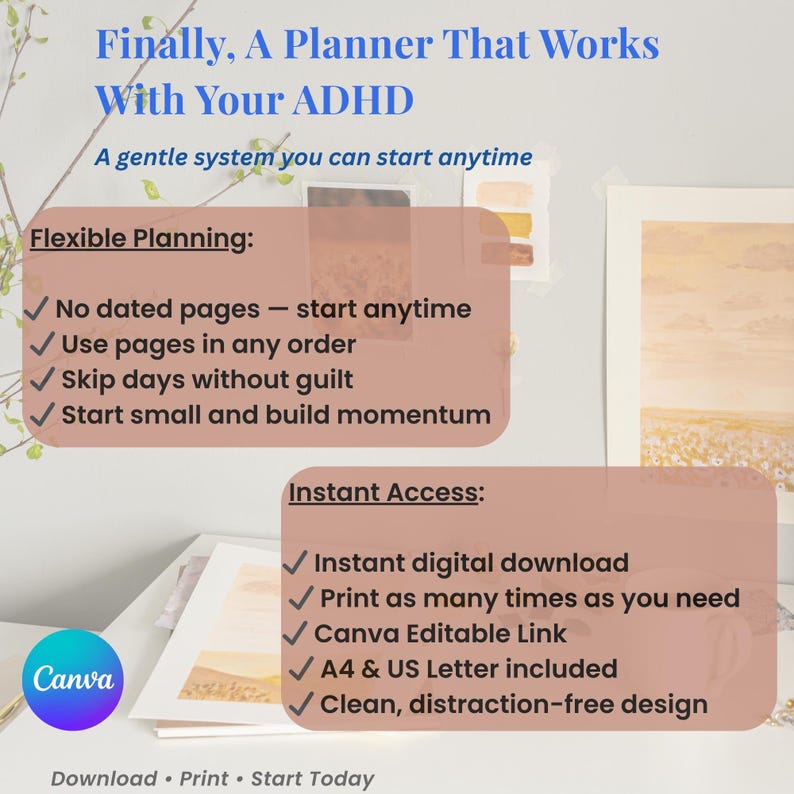 Finally, A Planner That Works With Your ADHD

A gentle system you can start anytime

Flexible Planning:

✓ No dated pages — start anytime
✓ Use pages in any order
✓ Skip days without guilt
✓ Start small and build momentum

Instant Access:

✓ Instant digital download
✓ Print as many times as you need
✓ Canva Editable Link
✓ A4 & US Letter included
✓ Clean, distraction-free design

Canva

Download • Print • Start Today